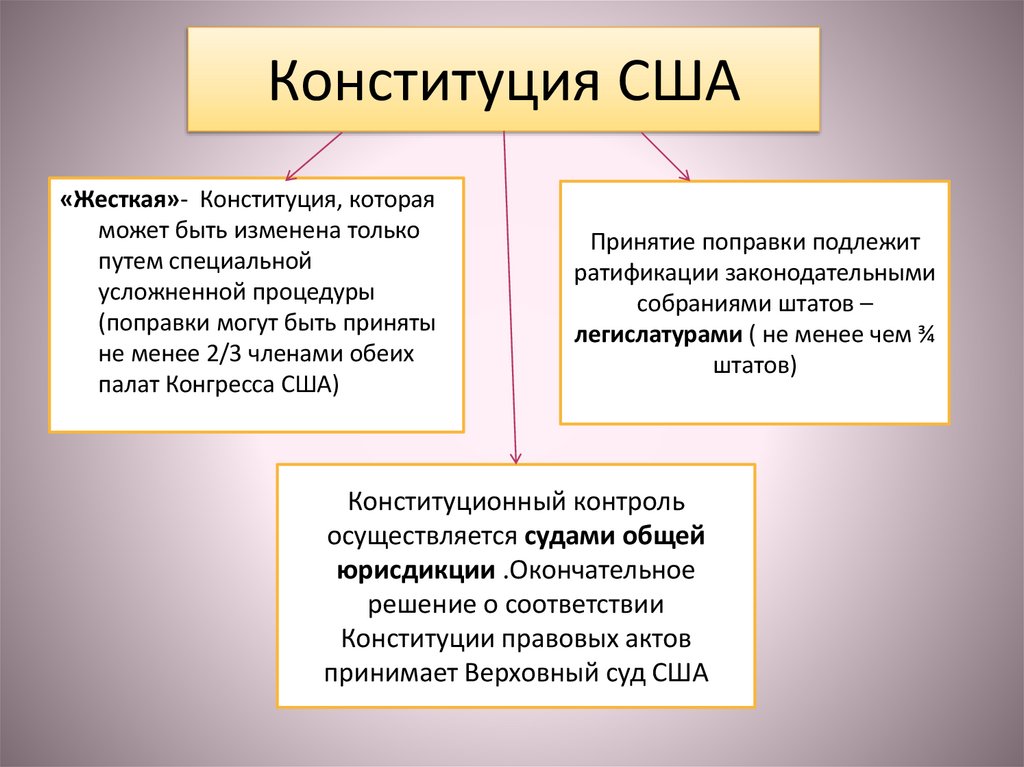 Конституция США

«Жесткая»- Конституция, которая может быть изменена только путем специальной усложненной процедуры (поправки могут быть приняты не менее 2/3 членами обеих палат Конгресса США)

Принятие поправки подлежит ратификации законодательными собраниями штатов – легислатурами ( не менее чем ¾ штатов)

Конституционный контроль осуществляется судами общей юрисдикции .Окончательное решение о соответствии Конституции правовых актов принимает Верховный суд США